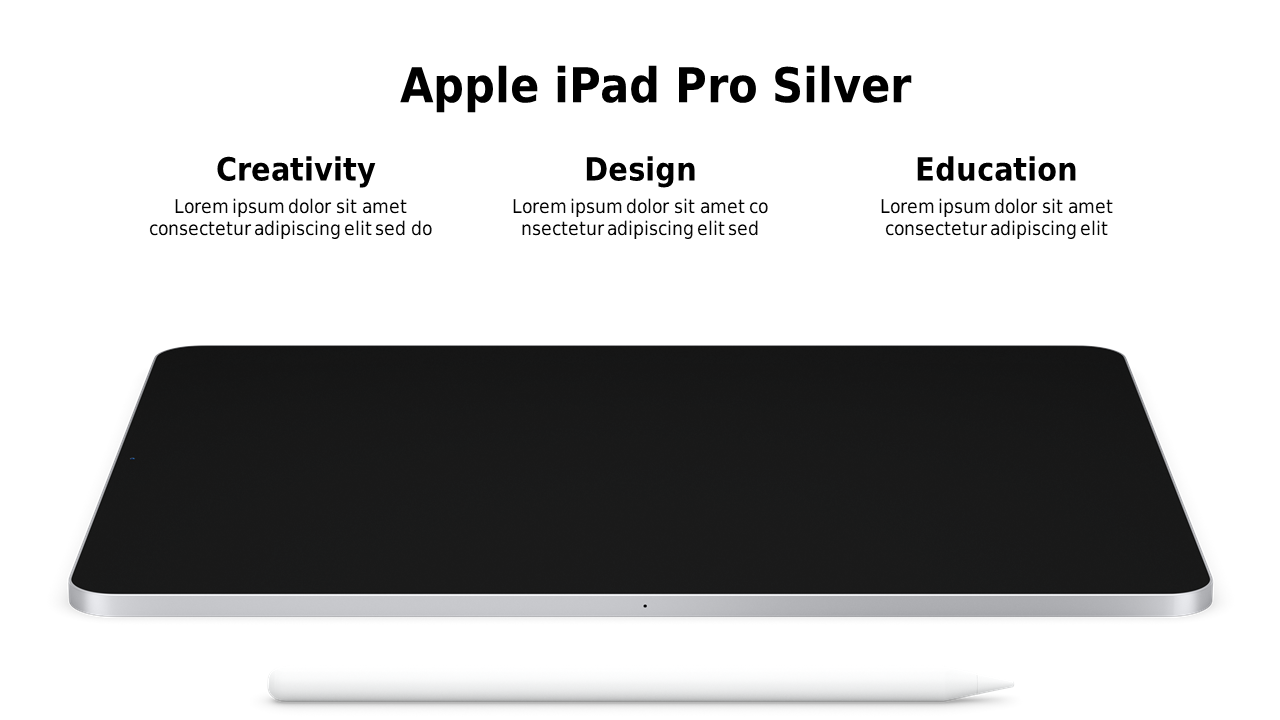 Apple iPad Pro Silver

Creativity

Lorem ipsum dolor sit amet consectetur adipiscing elit sed do

Design

Lorem ipsum dolor sit amet co nsectetur adipiscing elit sed

Education

Lorem ipsum dolor sit amet consectetur adipiscing elit